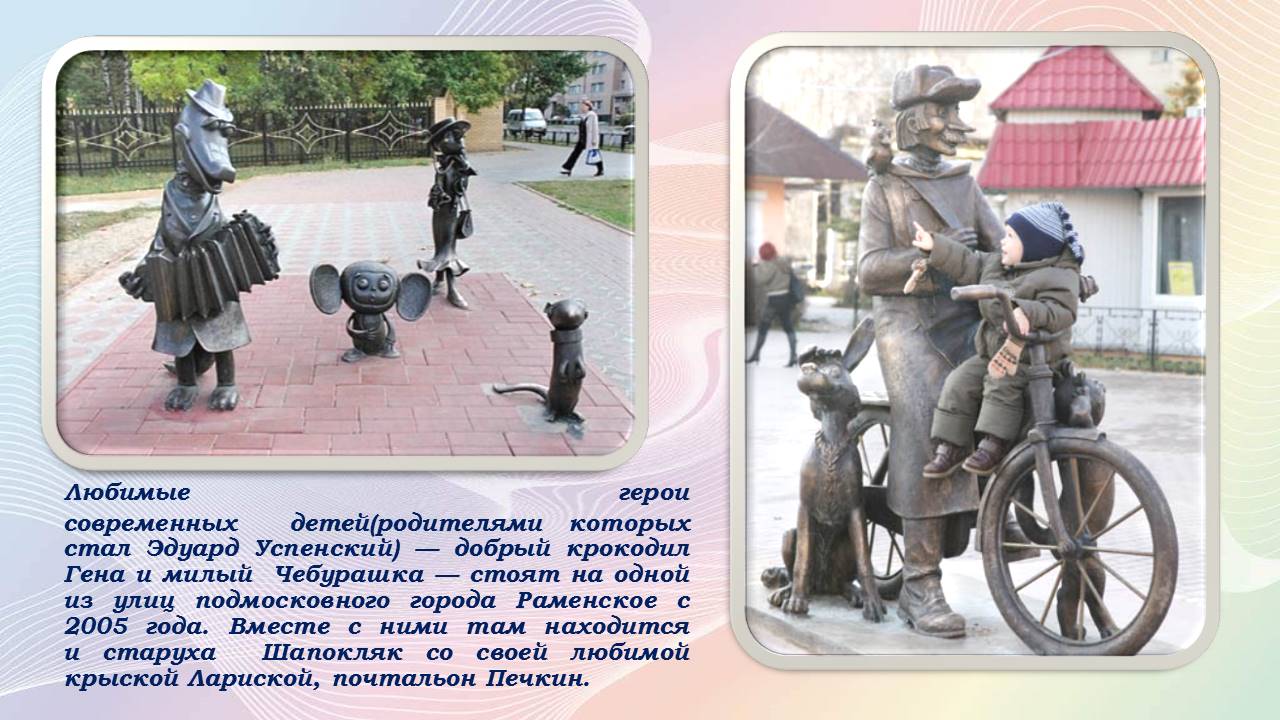 Любимые герои современных детей(родителями которых стал Эдуард Успенский) — добрый крокодил Гена и милый Чебурашка — стоят на одной из улиц подмосковного города Раменское с 2005 года. Вместе с ними там находится и старуха Шапокляк со своей любимой крыской Лариской, почтальон Печкин.